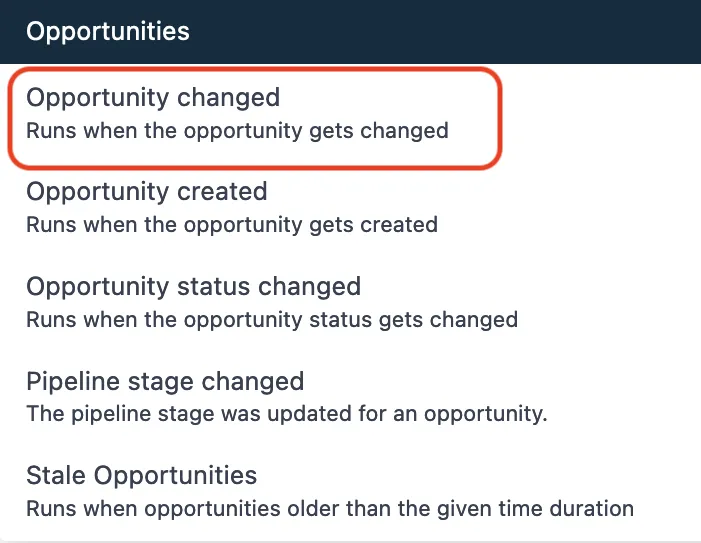 Opportunities

Opportunity changed
Runs when the opportunity gets changed

Opportunity created
Runs when the opportunity gets created

Opportunity status changed
Runs when the opportunity status gets changed

Pipeline stage changed
The pipeline stage was updated for an opportunity.

Stale Opportunities
Runs when opportunities older than the given time duration